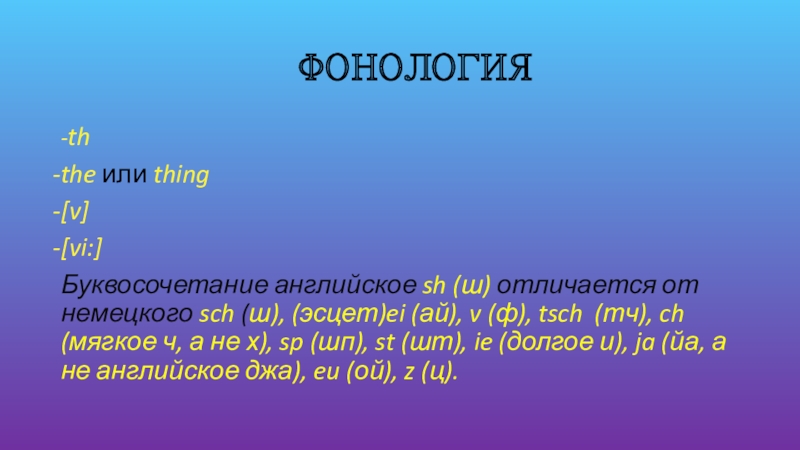 ФОНОЛОГИЯ

-th

-the или thing

-[v]

-[vi:]

Буквосочетание английское sh (ш) отличается от немецкого sch (ш), (эсцет)ei (ай), v (ф), tsch (тч), ch (мягкое ч, а не х), sp (шп), st (шт), ie (долгое и), ja (йа, а не английское джа), eu (ой), z (ц).